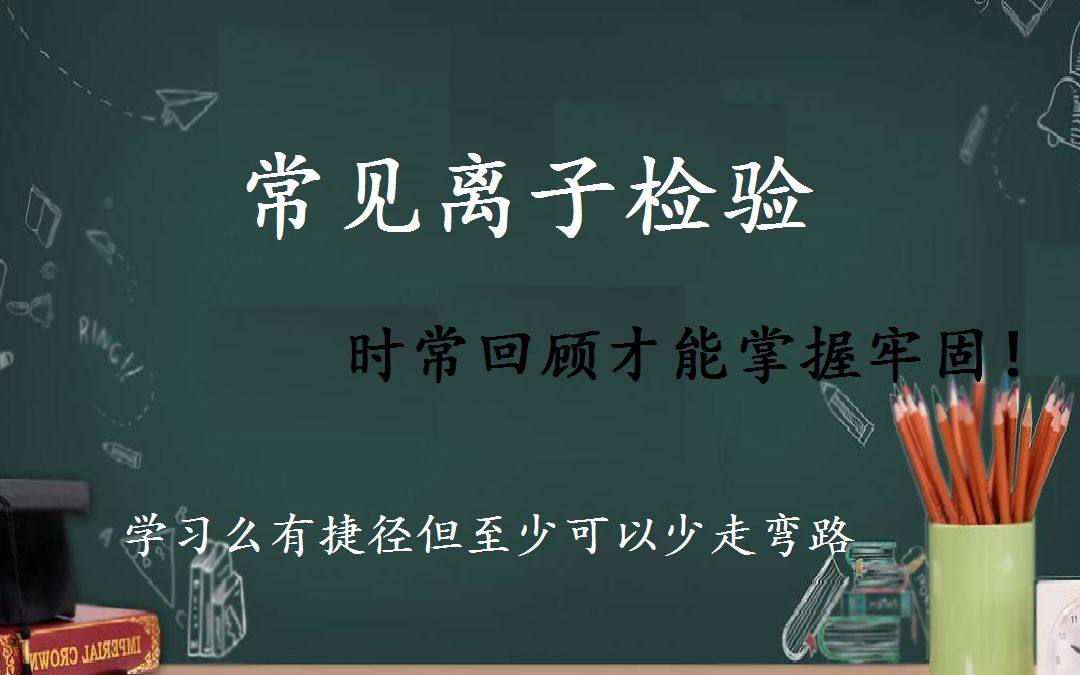 常见离子检验

时常回顾才能掌握牢固！

学习么有捷径但至少可以少走弯路

RING!!

IMPERIAL CROWN